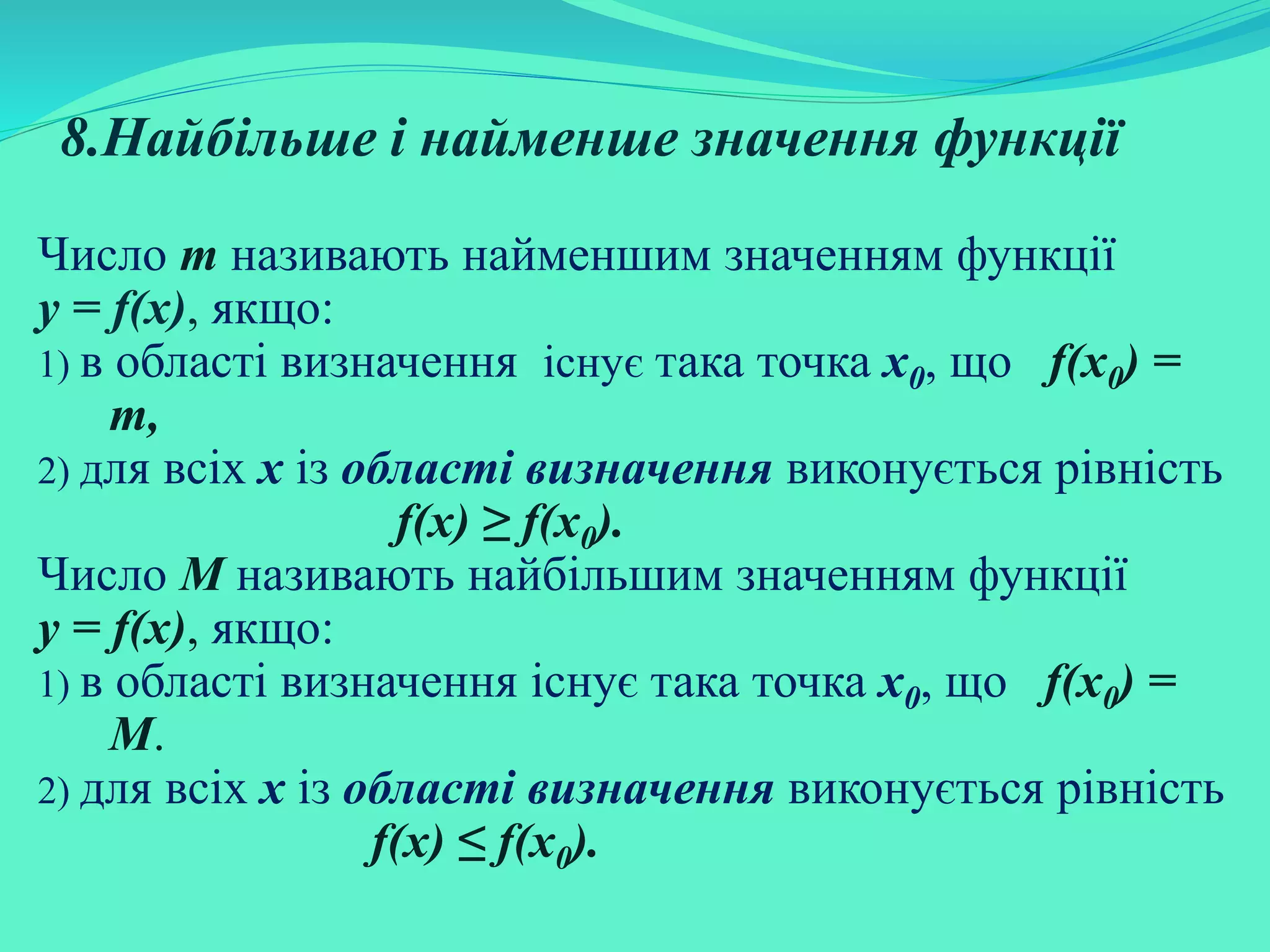 8.Найбільше і найменше значення функції

Число $m$ називають найменшим значенням функції $y = f(x)$, якщо:
1) в області визначення існує така точка $x_0$, що $f(x_0) = m$,
2) для всіх $x$ із області визначення виконується рівність $f(x) \geq f(x_0)$.
Число $M$ називають найбільшим значенням функції $y = f(x)$, якщо:
1) в області визначення існує така точка $x_0$, що $f(x_0) = M$.
2) для всіх $x$ із області визначення виконується рівність $f(x) \leq f(x_0)$.